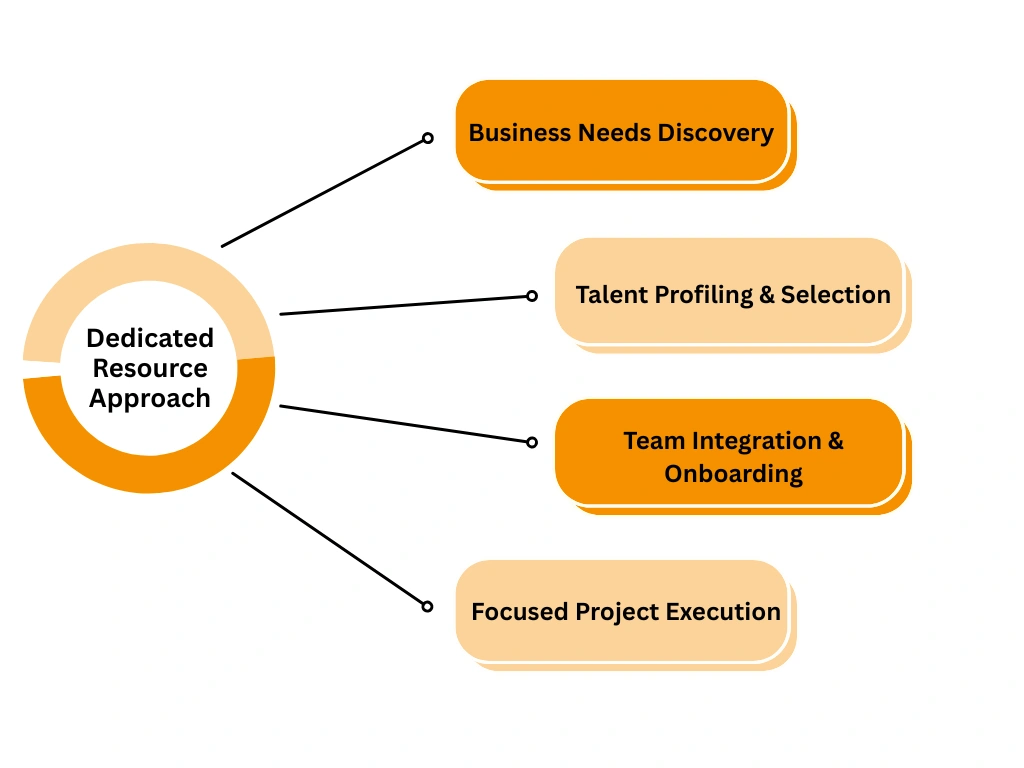 Dedicated Resource Approach

Business Needs Discovery

Talent Profiling & Selection

Team Integration & Onboarding

Focused Project Execution